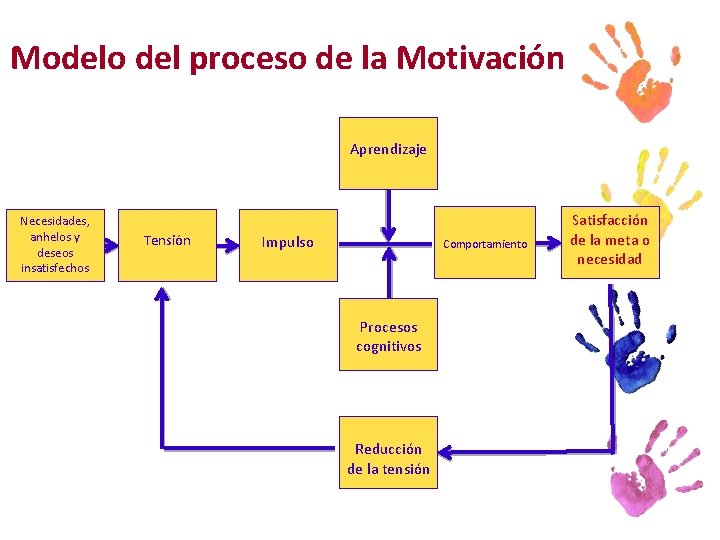 Modelo del proceso de la Motivación

Aprendizaje

Necesidades, anhelos y deseos insatisfechos

Tensión

Impulso

Comportamiento

Satisfacción de la meta o necesidad

Procesos cognitivos

Reducción de la tensión